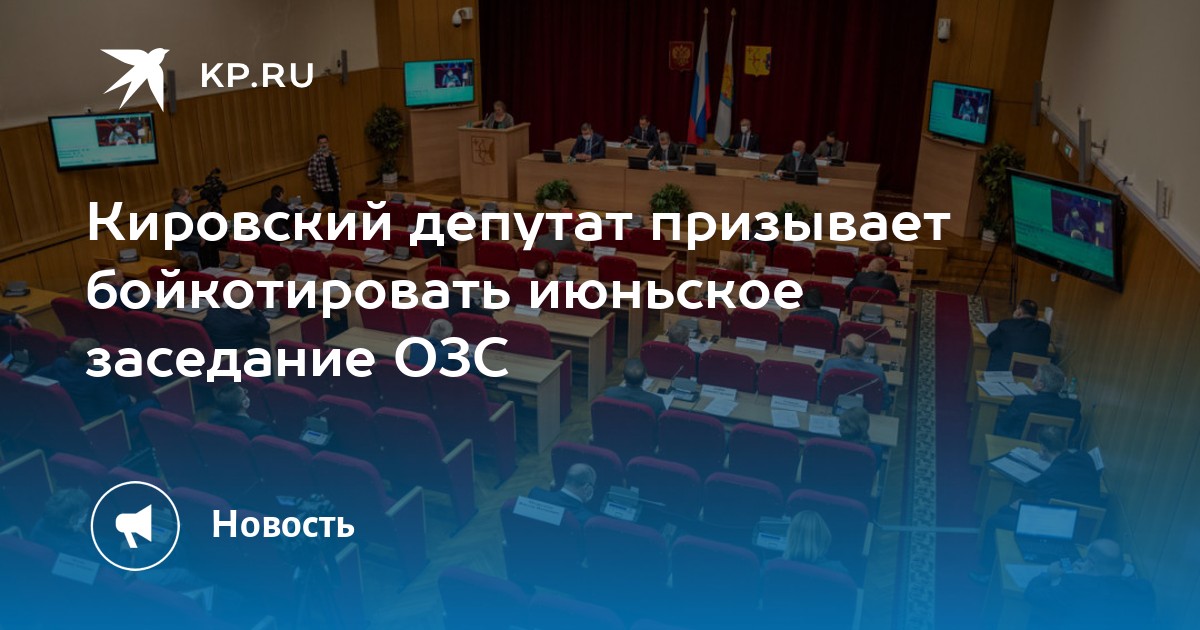 KP.RU

Кировский депутат призывает бойкотировать июньское заседание ОЗС

Новость